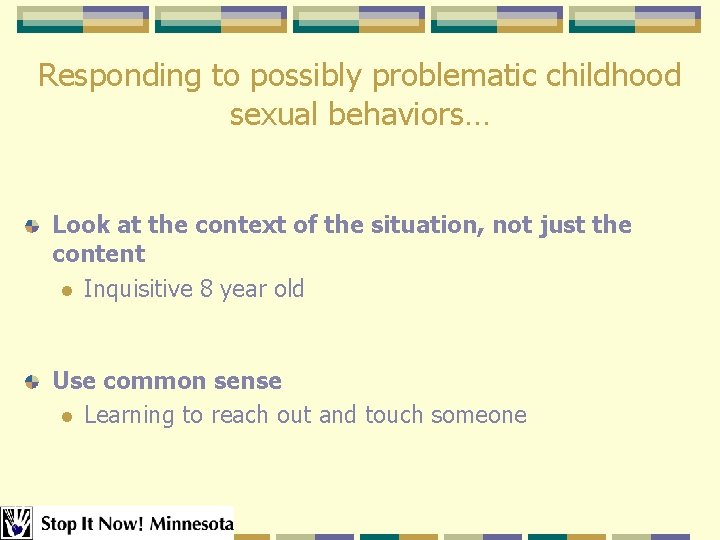 Responding to possibly problematic childhood sexual behaviors…

Look at the context of the situation, not just the content

Inquisitive 8 year old

Use common sense

Learning to reach out and touch someone

Stop It Now! Minnesota